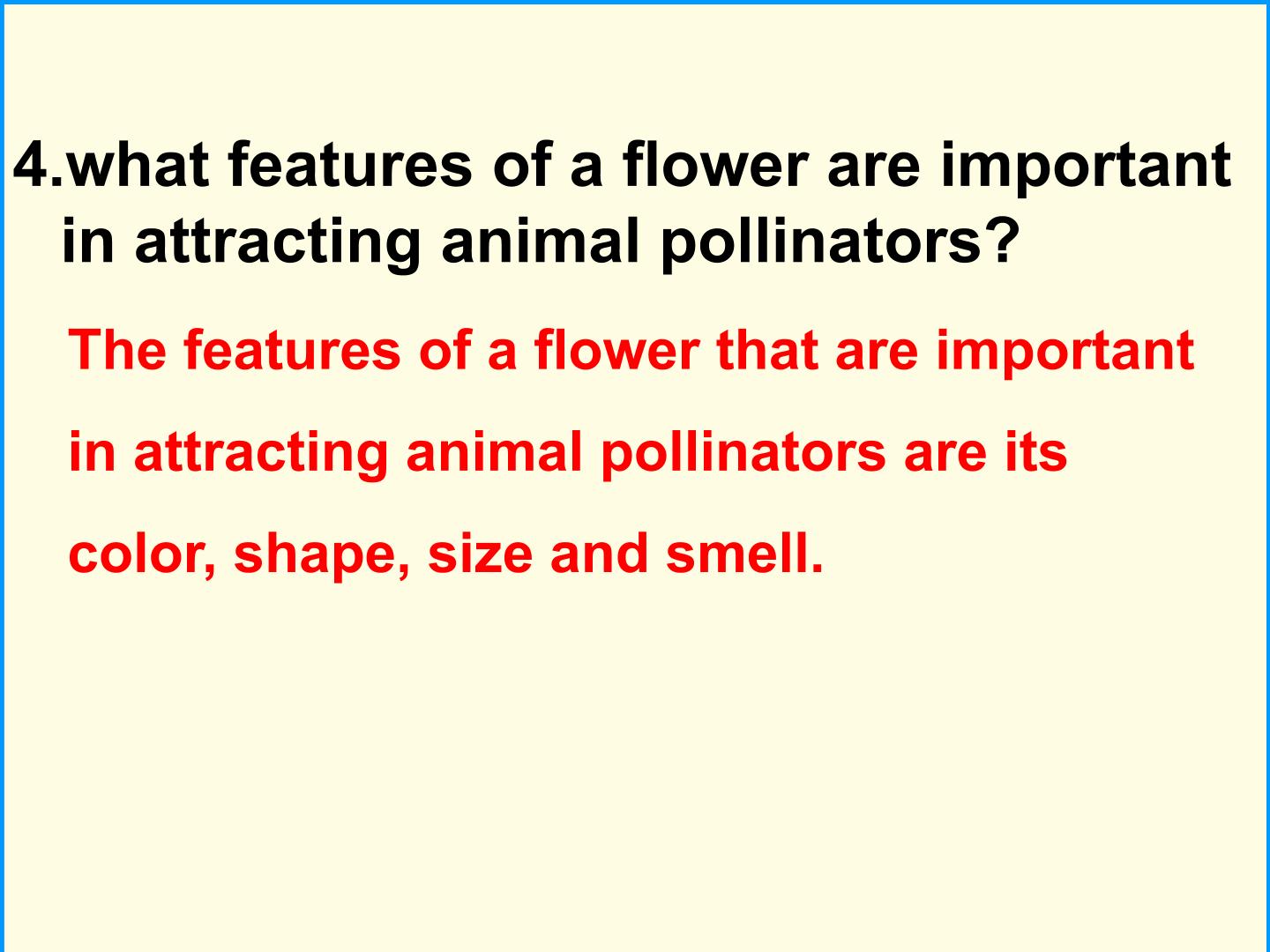 4.what features of a flower are important in attracting animal pollinators?

The features of a flower that are important in attracting animal pollinators are its color, shape, size and smell.